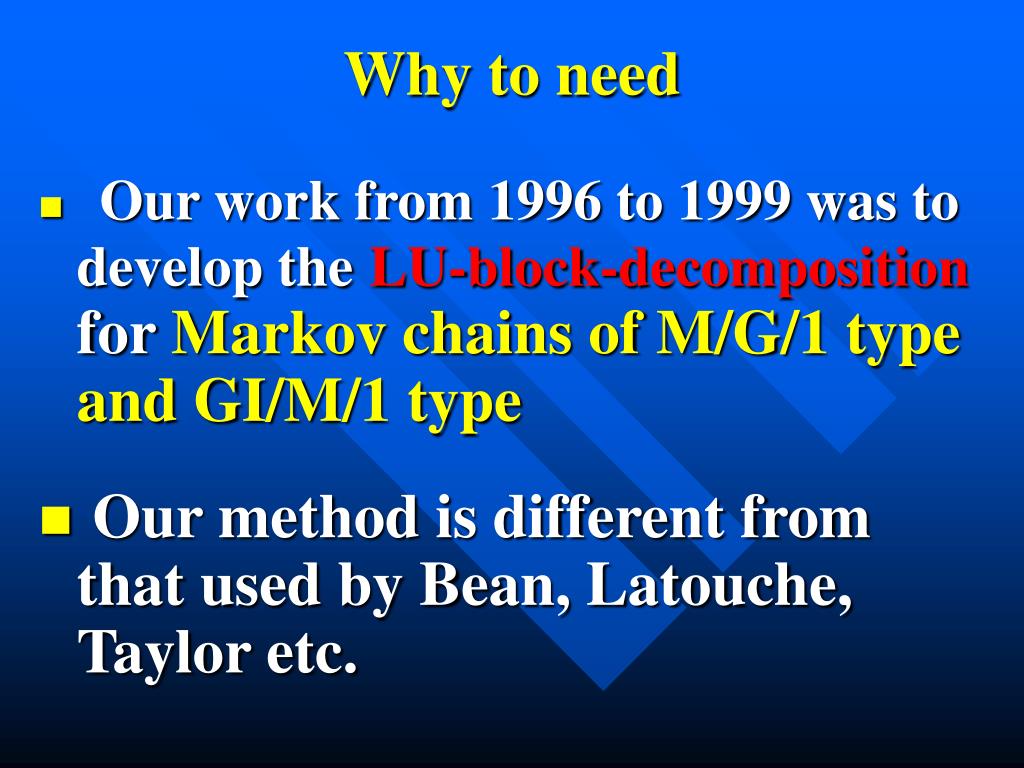 Why to need

■ Our work from 1996 to 1999 was to develop the LU-block-decomposition for Markov chains of M/G/1 type and GI/M/1 type

■ Our method is different from that used by Bean, Latouche, Taylor etc.